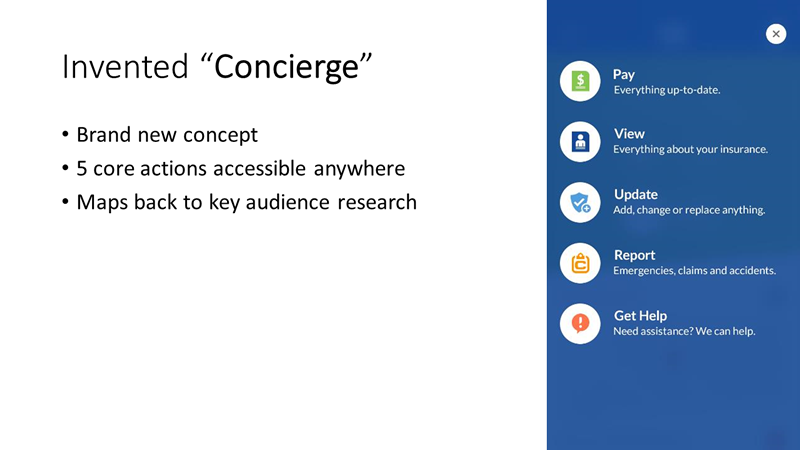 Invented “Concierge”

• Brand new concept
• 5 core actions accessible anywhere
• Maps back to key audience research

×

Pay
Everything up-to-date.

View
Everything about your insurance.

Update
Add, change or replace anything.

Report
Emergencies, claims and accidents.

Get Help
Need assistance? We can help.